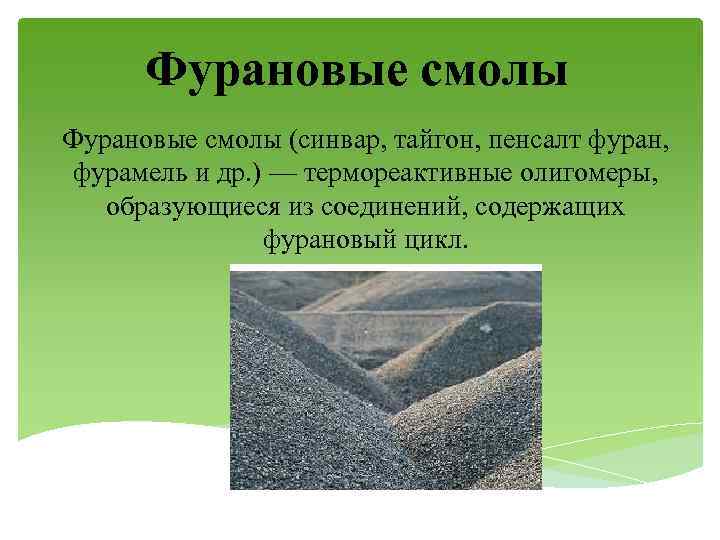 Фурановые смолы

Фурановые смолы (синвар, тайгон, пенсалт фуран, фурамель и др.) — термореактивные олигомеры, образующиеся из соединений, содержащих фурановый цикл.